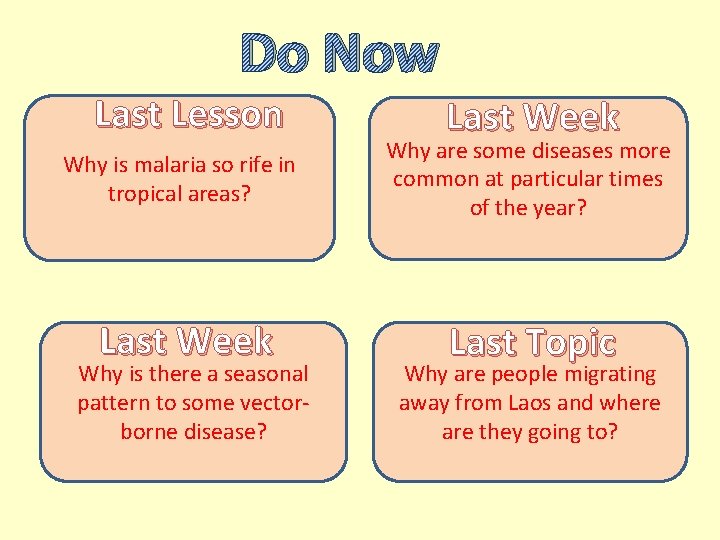 Do Now

Last Lesson

Why is malaria so rife in tropical areas?

Last Week

Why are some diseases more common at particular times of the year?

Last Week

Why is there a seasonal pattern to some vector-borne disease?

Last Topic

Why are people migrating away from Laos and where are they going to?